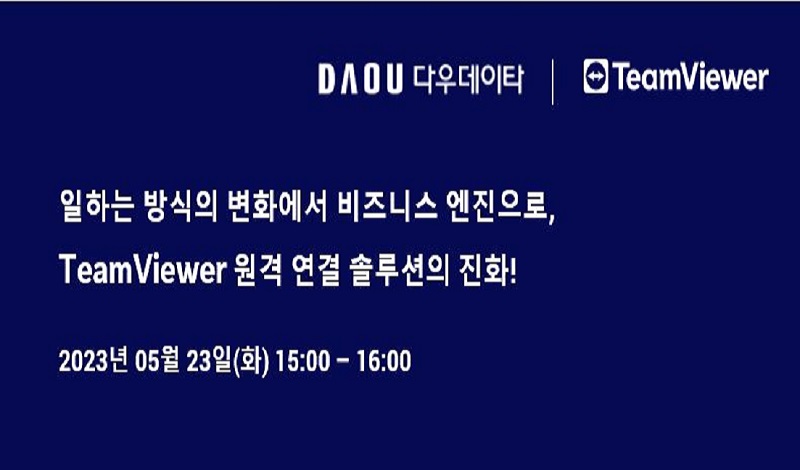 DAOU 다우데이타 | TeamViewer

일하는 방식의 변화에서 비즈니스 엔진으로,
TeamViewer 원격 연결 솔루션의 진화!

2023년 05월 23일(화) 15:00 – 16:00